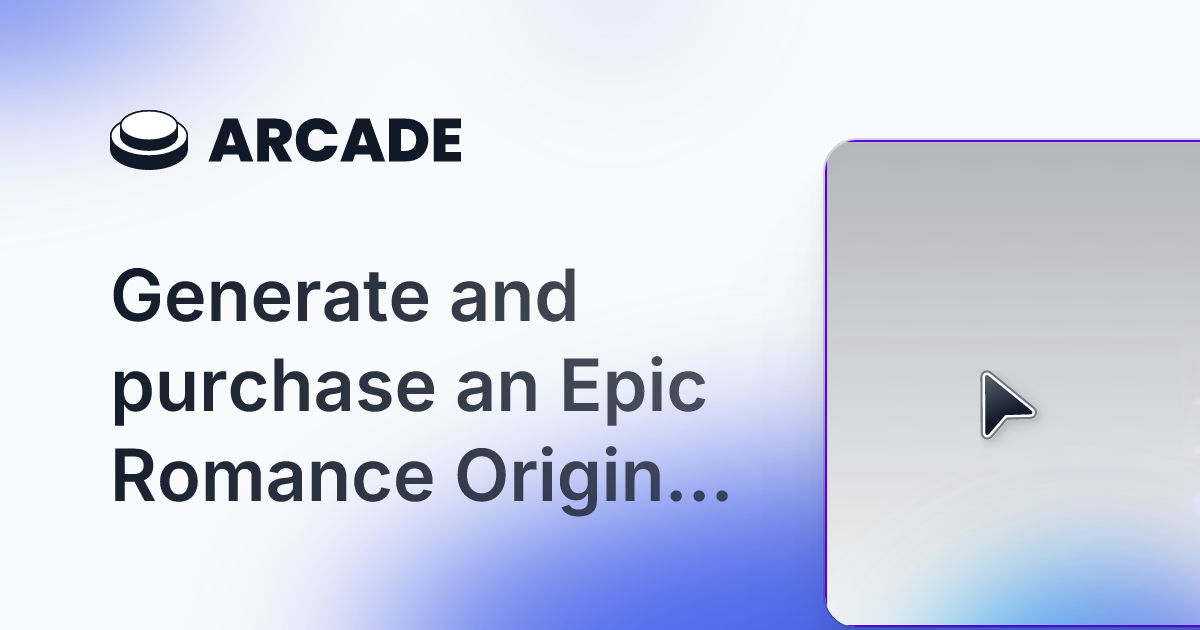 ARCADE

Generate and purchase an Epic Romance Origin...